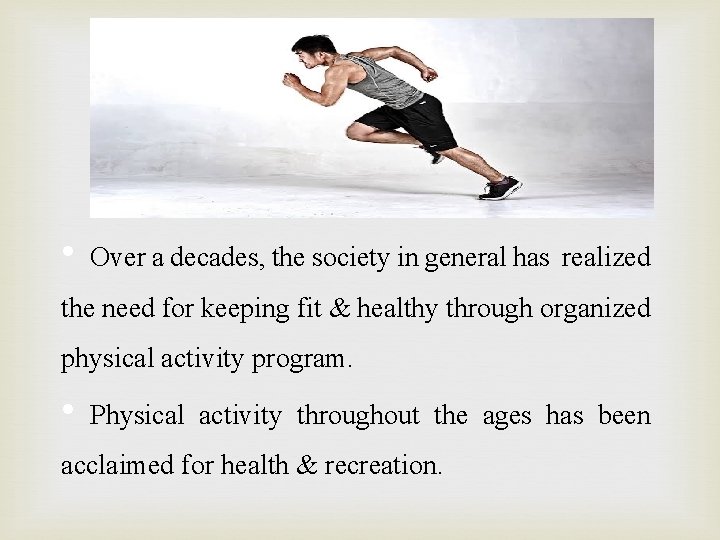 • Over a decades, the society in general has realized the need for keeping fit & healthy through organized physical activity program.

• Physical activity throughout the ages has been acclaimed for health & recreation.